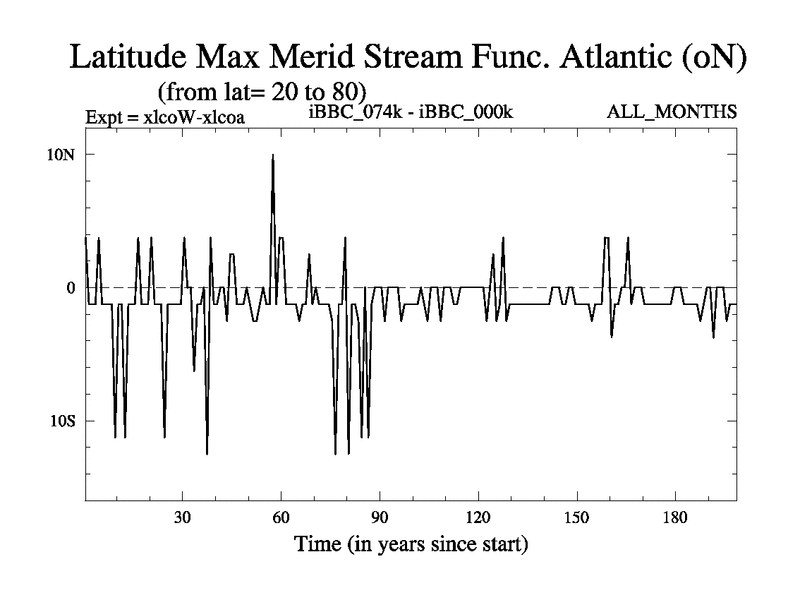 Latitude Max Merid Stream Func. Atlantic (oN)
(from lat= 20 to 80)
Expt = xlcoW-xlcoa
iBBC_074k - iBBC_000k
ALL_MONTHS

10N
0
10S

30
60
90
120
150
180
Time (in years since start)